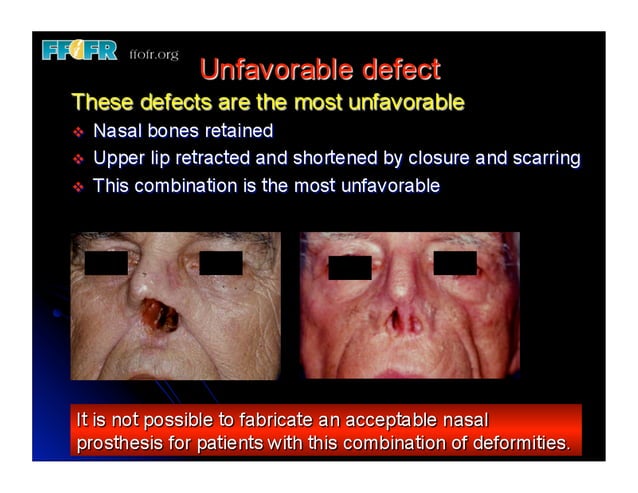 FFOFR ffofr.org

Unfavorable defect

These defects are the most unfavorable

❖ Nasal bones retained
❖ Upper lip retracted and shortened by closure and scarring
❖ This combination is the most unfavorable

It is not possible to fabricate an acceptable nasal prosthesis for patients with this combination of deformities.